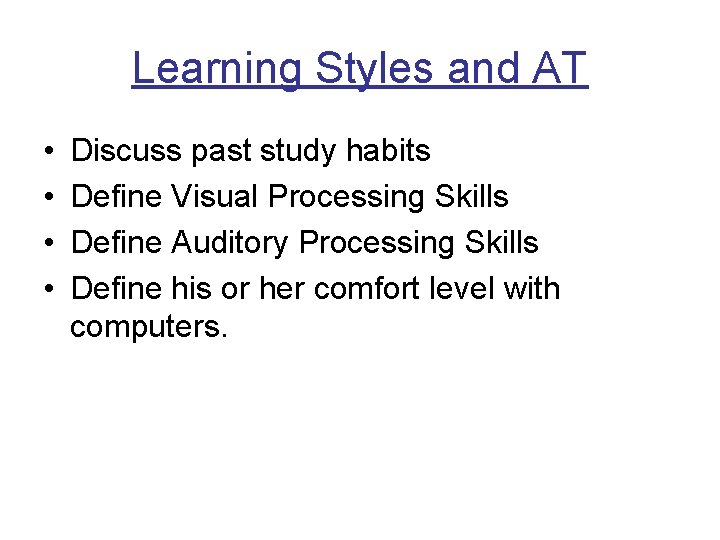 Learning Styles and AT

• Discuss past study habits
• Define Visual Processing Skills
• Define Auditory Processing Skills
• Define his or her comfort level with computers.